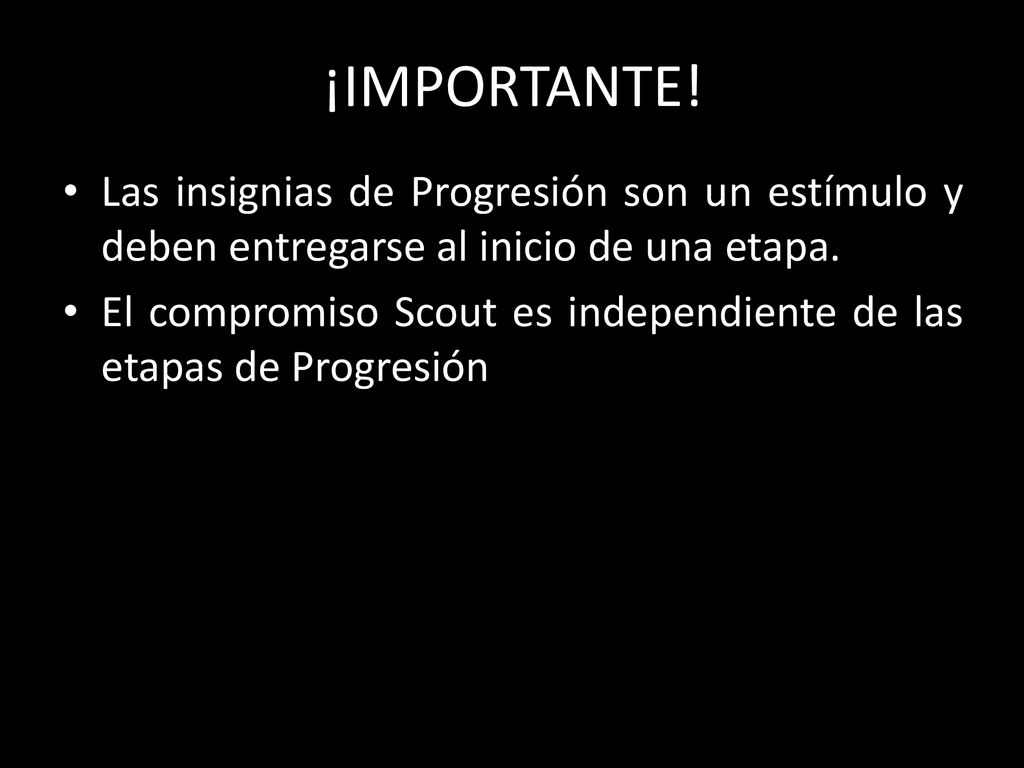 ¡IMPORTANTE!

• Las insignias de Progresión son un estímulo y deben entregarse al inicio de una etapa.

• El compromiso Scout es independiente de las etapas de Progresión